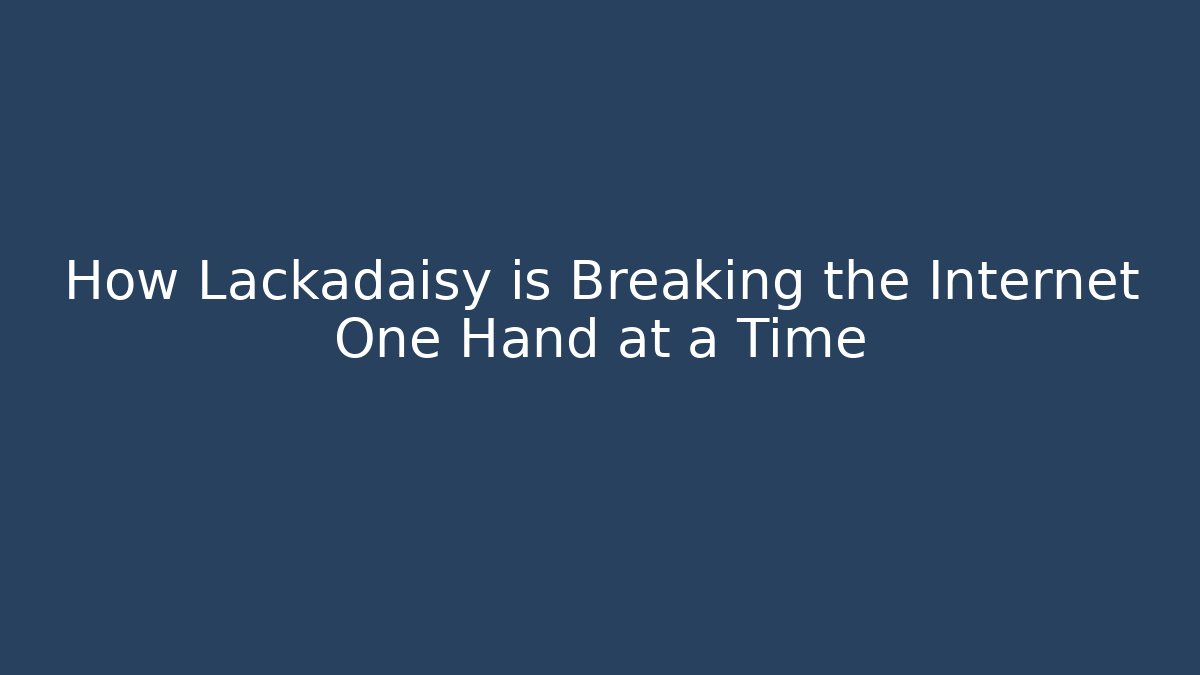 How Lackadaisy is Breaking the Internet One Hand at a Time